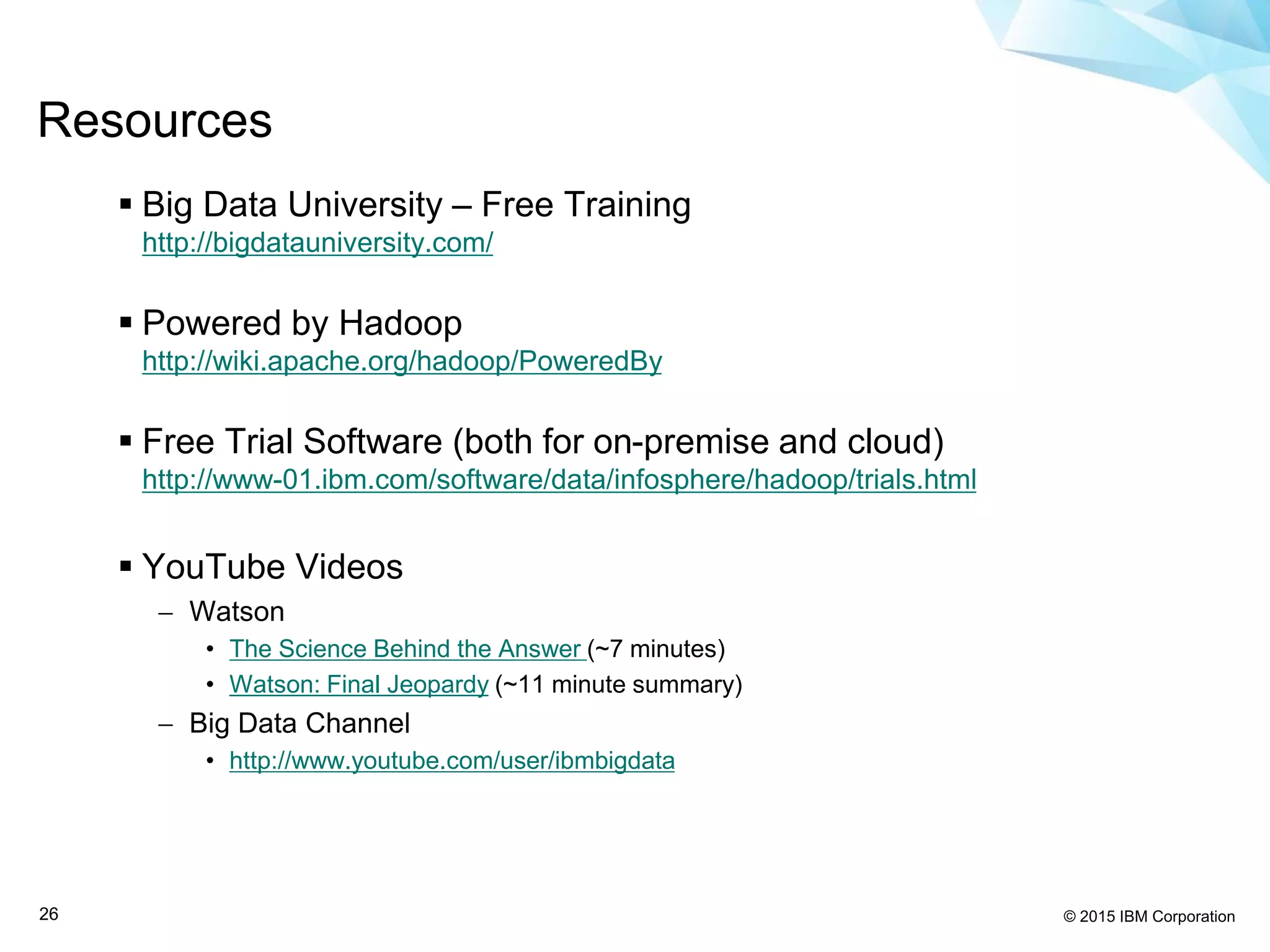 Resources

▪ Big Data University – Free Training
http://bigdatauniversity.com/

▪ Powered by Hadoop
http://wiki.apache.org/hadoop/PoweredBy

▪ Free Trial Software (both for on-premise and cloud)
http://www-01.ibm.com/software/data/infosphere/hadoop/trials.html

▪ YouTube Videos
– Watson
• The Science Behind the Answer (~7 minutes)
• Watson: Final Jeopardy (~11 minute summary)
– Big Data Channel
• http://www.youtube.com/user/ibmbigdata

26

© 2015 IBM Corporation